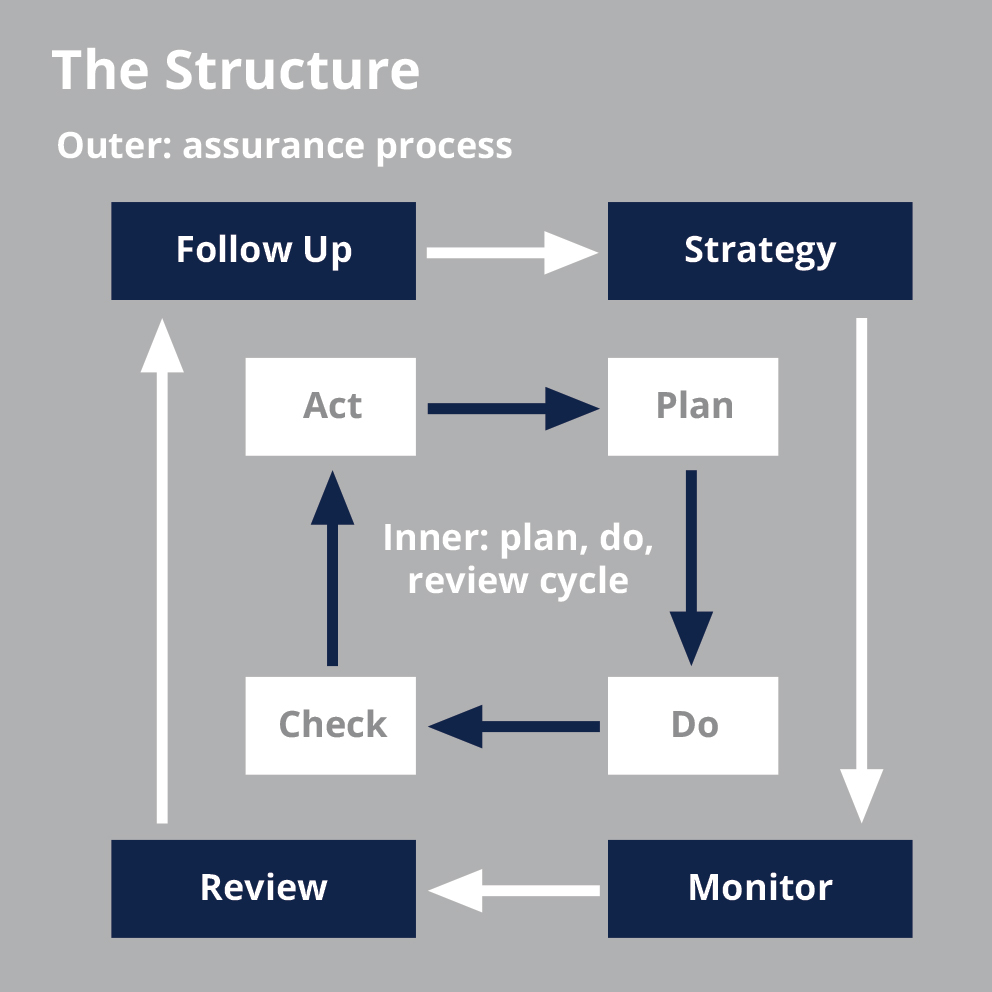 The Structure

Outer: assurance process

Follow Up

Strategy

Act

Plan

Inner: plan, do, review cycle

Check

Do

Review

Monitor